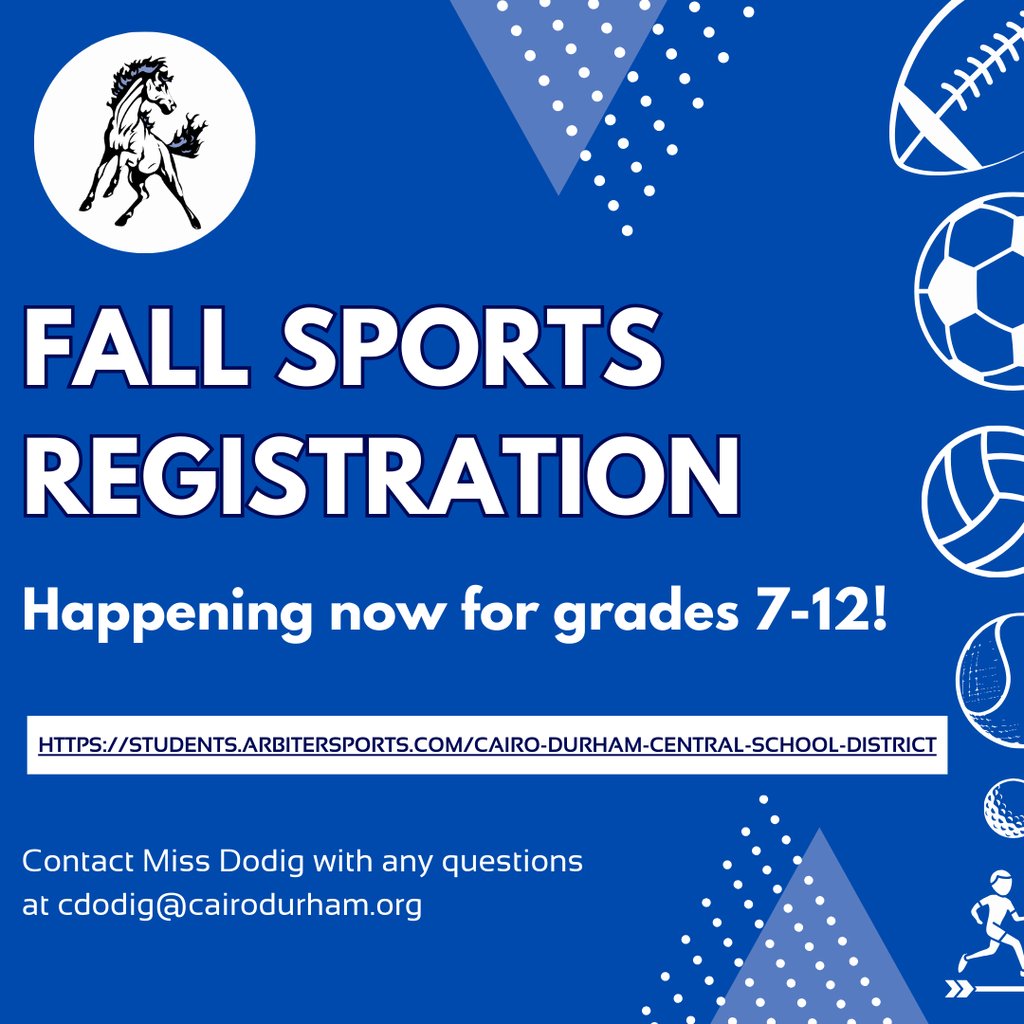 FALL SPORTS REGISTRATION

Happening now for grades 7-12!

HTTPS://STUDENTS.ARBITERSPORTS.COM/CAIRO-DURHAM-CENTRAL-SCHOOL-DISTRICT

Contact Miss Dodig with any questions at cdodig@cairodurham.org